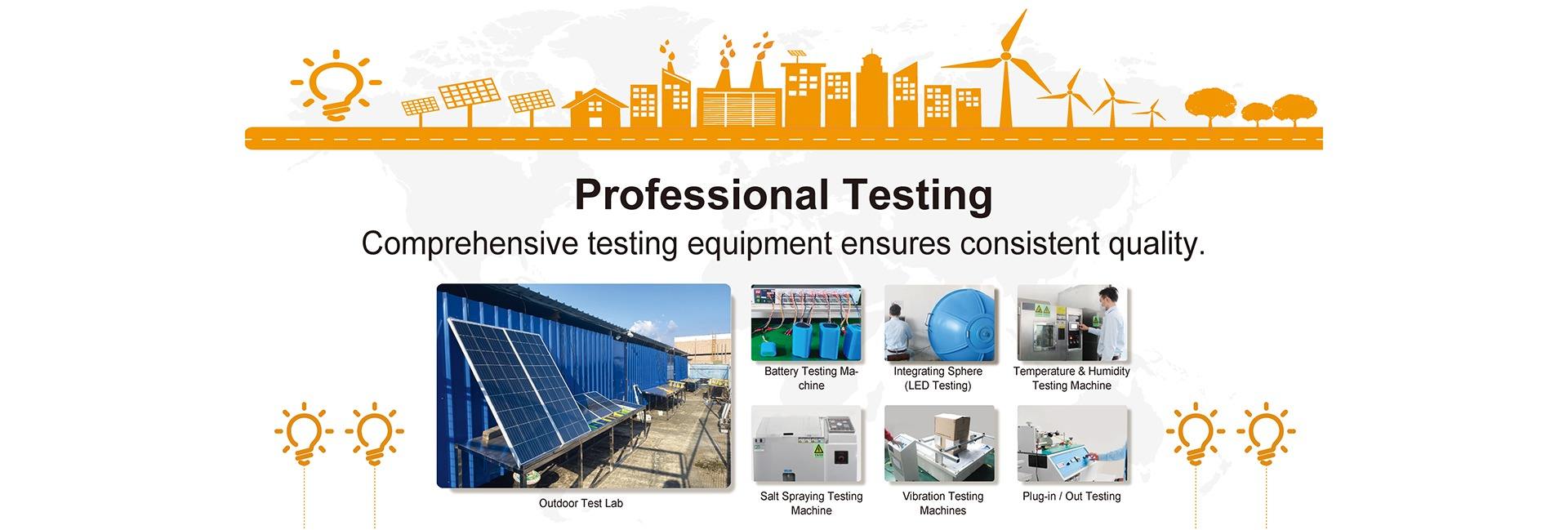 Professional Testing

Comprehensive testing equipment ensures consistent quality.

Outdoor Test Lab

Battery Testing Machine

Integrating Sphere (LED Testing)

Temperature & Humidity Testing Machine

Salt Spraying Testing Machine

Vibration Testing Machines

Plug-in / Out Testing